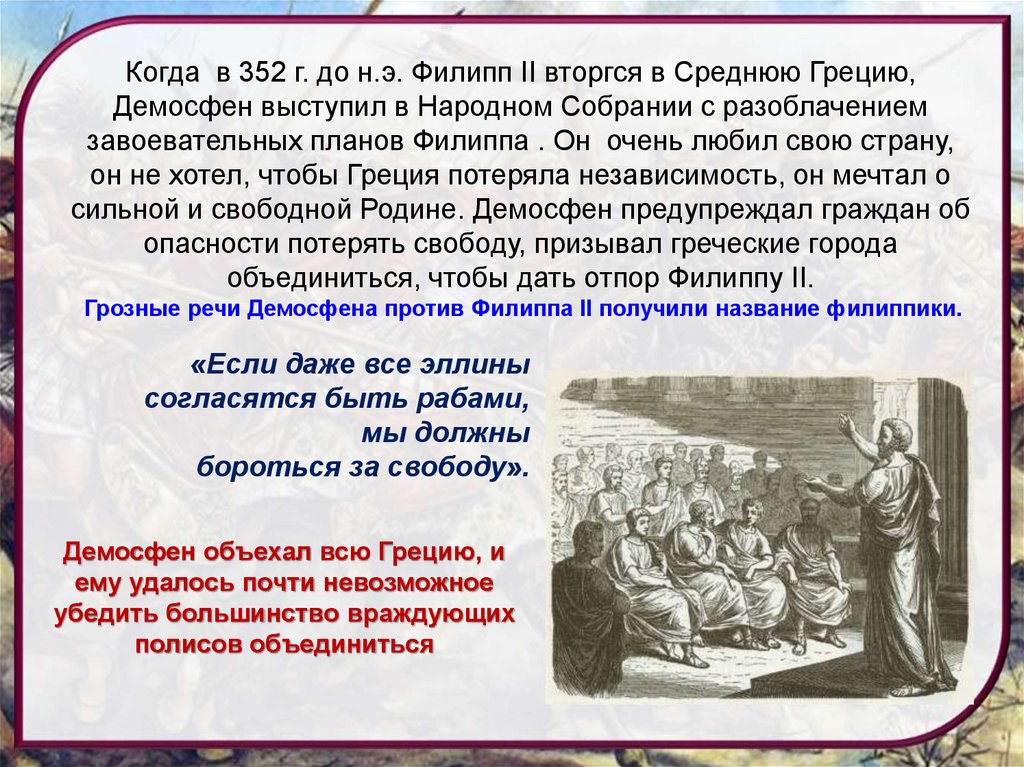 Когда в 352 г. до н.э. Филипп II вторгся в Среднюю Грецию, Демосфен выступил в Народном Собрании с разоблачением завоевательных планов Филиппа . Он очень любил свою страну, он не хотел, чтобы Греция потеряла независимость, он мечтал о сильной и свободной Родине. Демосфен предупреждал граждан об опасности потерять свободу, призывал греческие города объединиться, чтобы дать отпор Филиппу II.

Грозные речи Демосфена против Филиппа II получили название филиппики.

«Если даже все эллины согласятся быть рабами, мы должны бороться за свободу».

Демосфен объехал всю Грецию, и ему удалось почти невозможное убедить большинство враждующих полисов объединиться